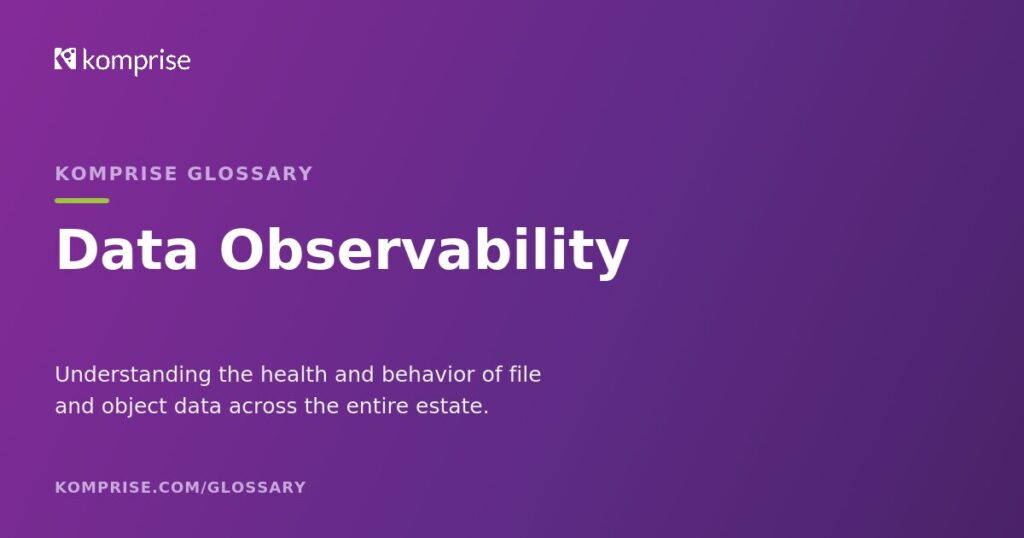 komprise

KOMPRISE GLOSSARY

Data Observability

Understanding the health and behavior of file and object data across the entire estate.

KOMPRISE.COM/GLOSSARY